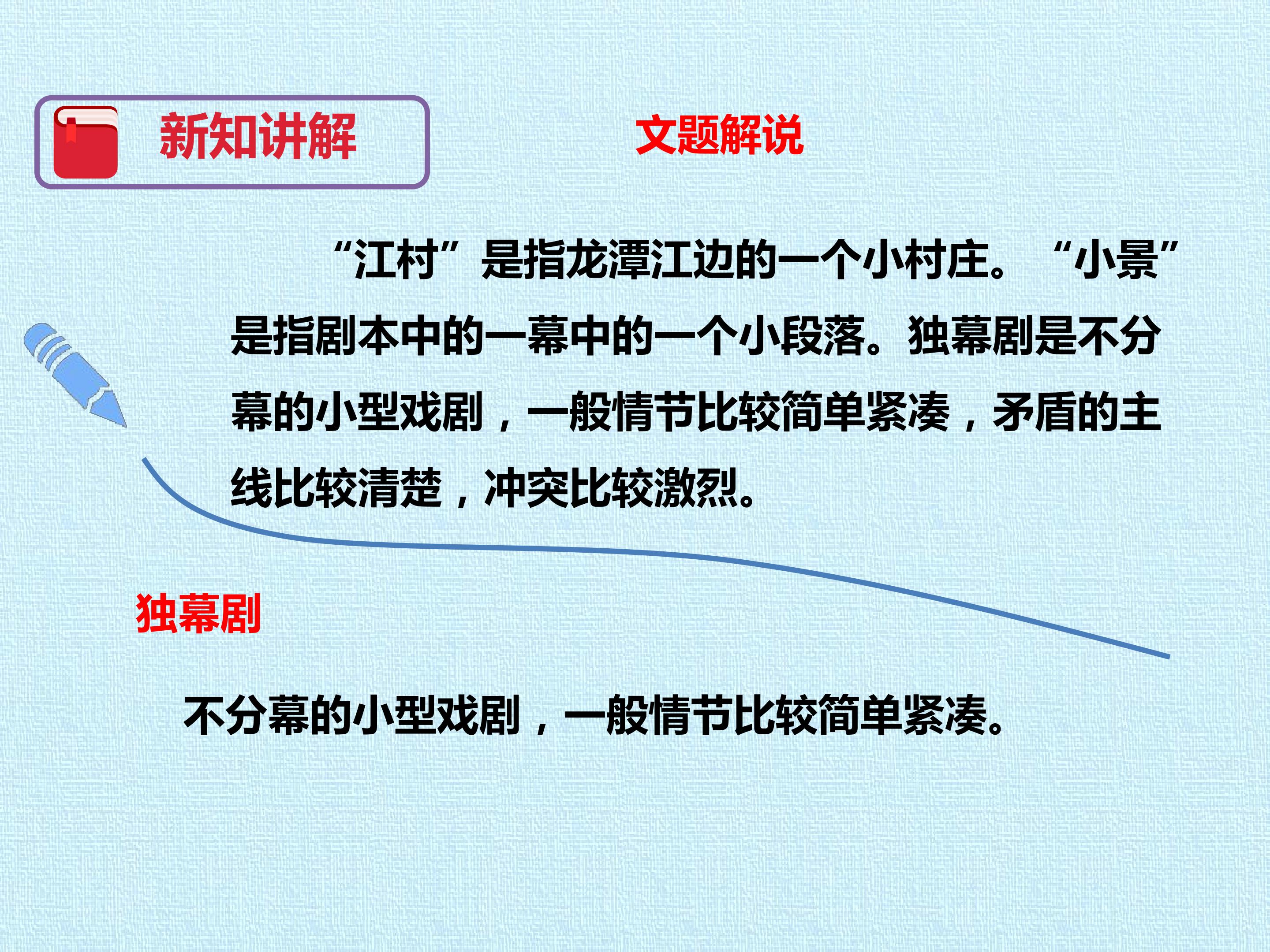 新知讲解

文题解说

“江村”是指龙潭江边的一个小村庄。“小景”是指剧本中的一幕中的一个小段落。独幕剧是不分幕的小型戏剧，一般情节比较简单紧凑，矛盾的主线比较清楚，冲突比较激烈。

独幕剧

不分幕的小型戏剧，一般情节比较简单紧凑。